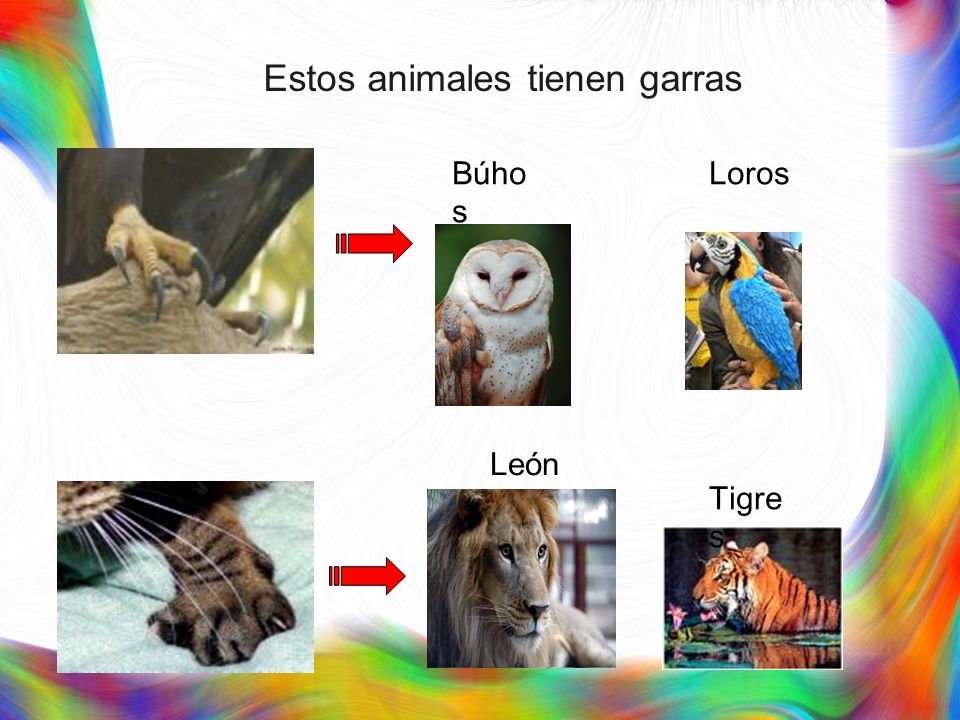 Estos animales tienen garras

Búhos

Loros

León

Tigres